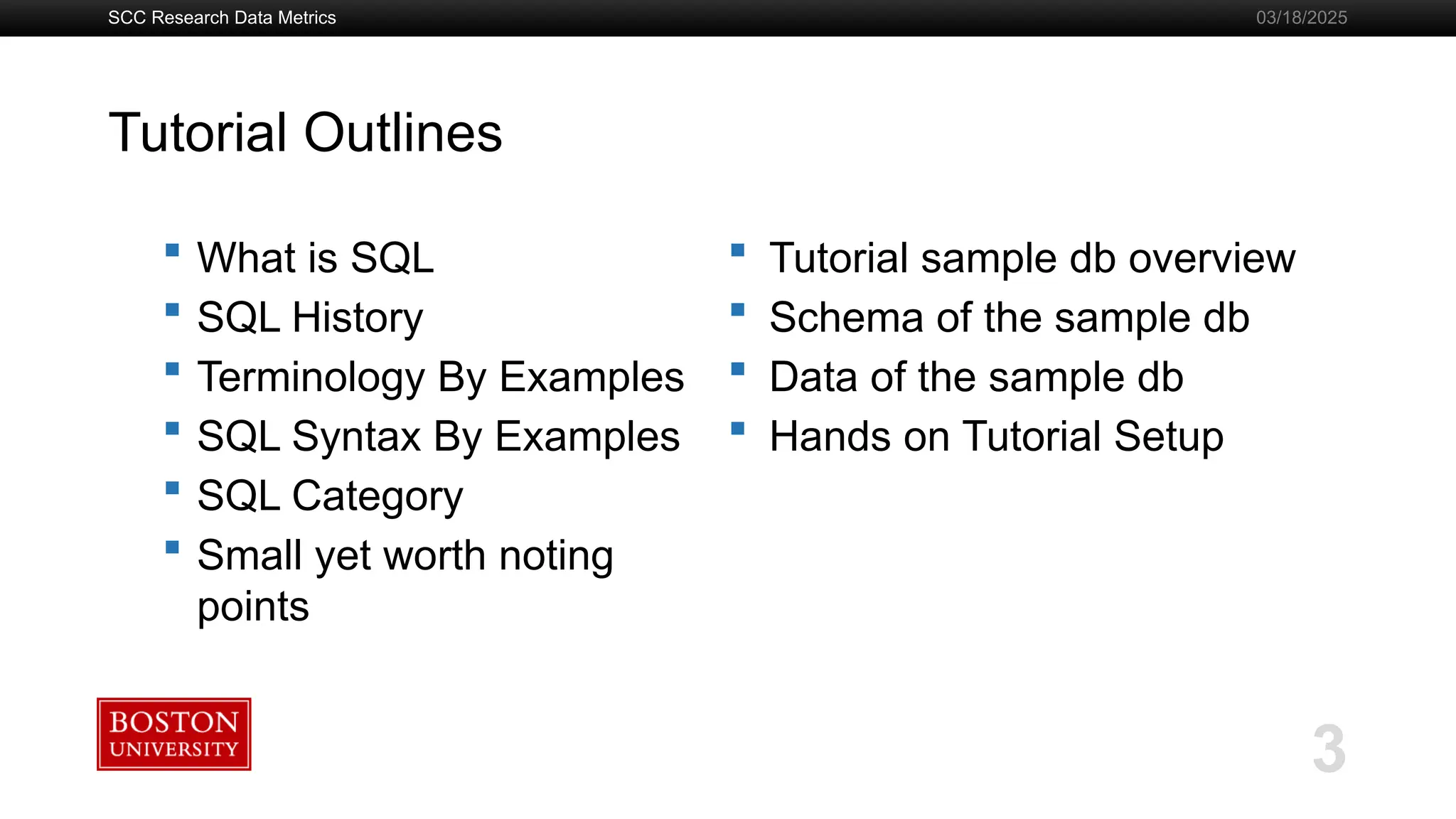 SCC Research Data Metrics

03/18/2025

Tutorial Outlines

- What is SQL
- SQL History
- Terminology By Examples
- SQL Syntax By Examples
- SQL Category
- Small yet worth noting points

- Tutorial sample db overview
- Schema of the sample db
- Data of the sample db
- Hands on Tutorial Setup

BOSTON UNIVERSITY

3